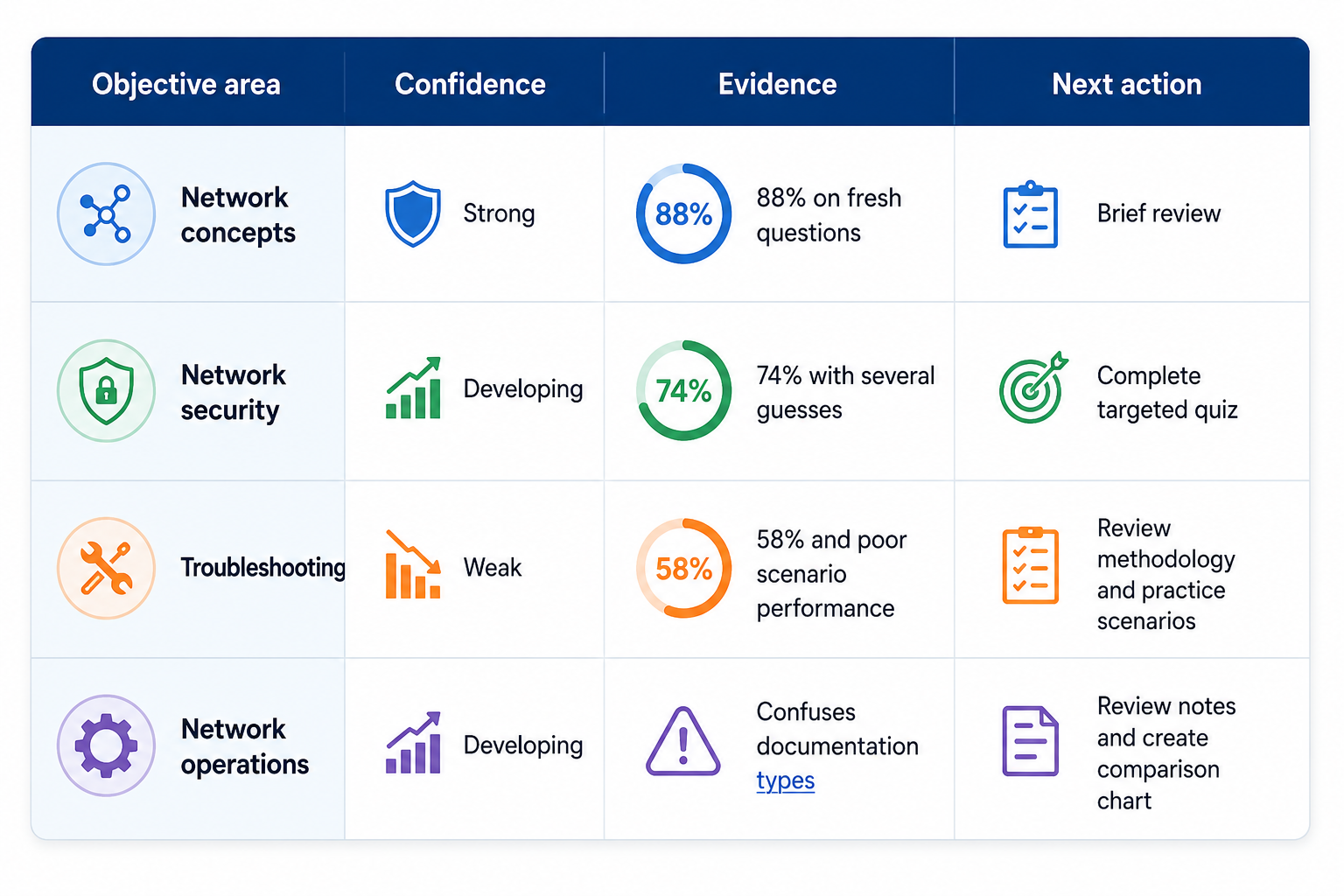 | Objective area | Confidence | Evidence | Next action |
|---|---|---|---|
| Network concepts | Strong | 88% 88% on fresh questions | Brief review |
| Network security | Developing | 74% 74% with several guesses | Complete targeted quiz |
| Troubleshooting | Weak | 58% 58% and poor scenario performance | Review methodology and practice scenarios |
| Network operations | Developing | Confuses documentation types | Review notes and create comparison chart |